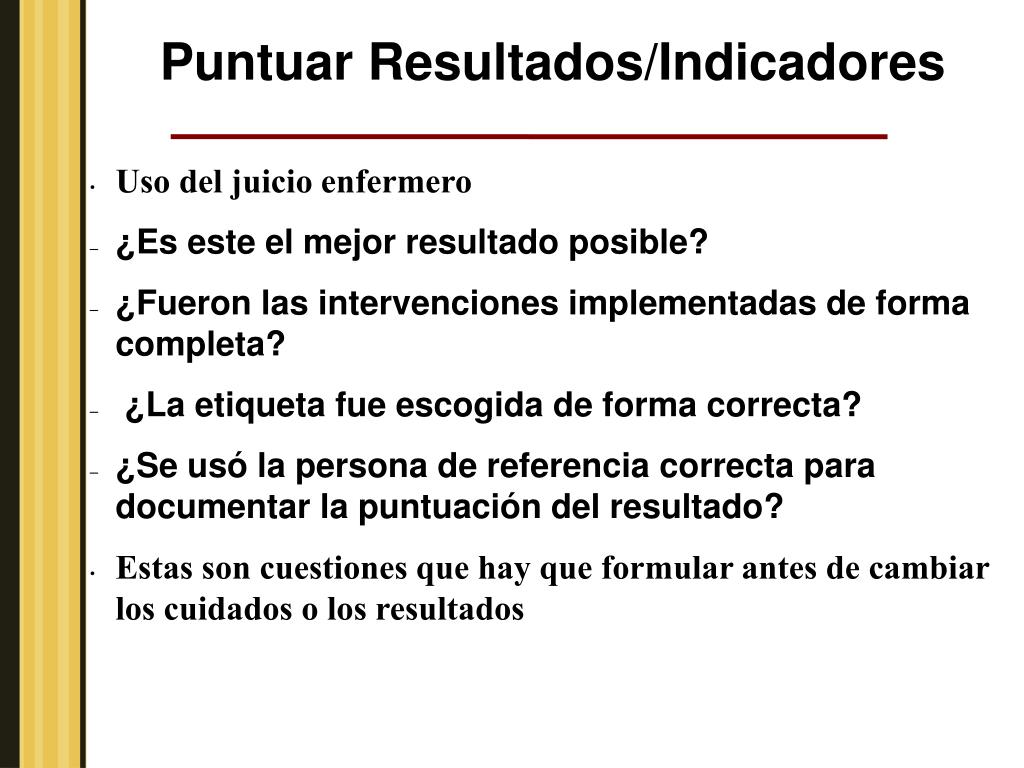 Puntuar Resultados/Indicadores

• Uso del juicio enfermero
– ¿Es este el mejor resultado posible?
– ¿Fueron las intervenciones implementadas de forma completa?
– ¿La etiqueta fue escogida de forma correcta?
– ¿Se usó la persona de referencia correcta para documentar la puntuación del resultado?
• Estas son cuestiones que hay que formular antes de cambiar los cuidados o los resultados